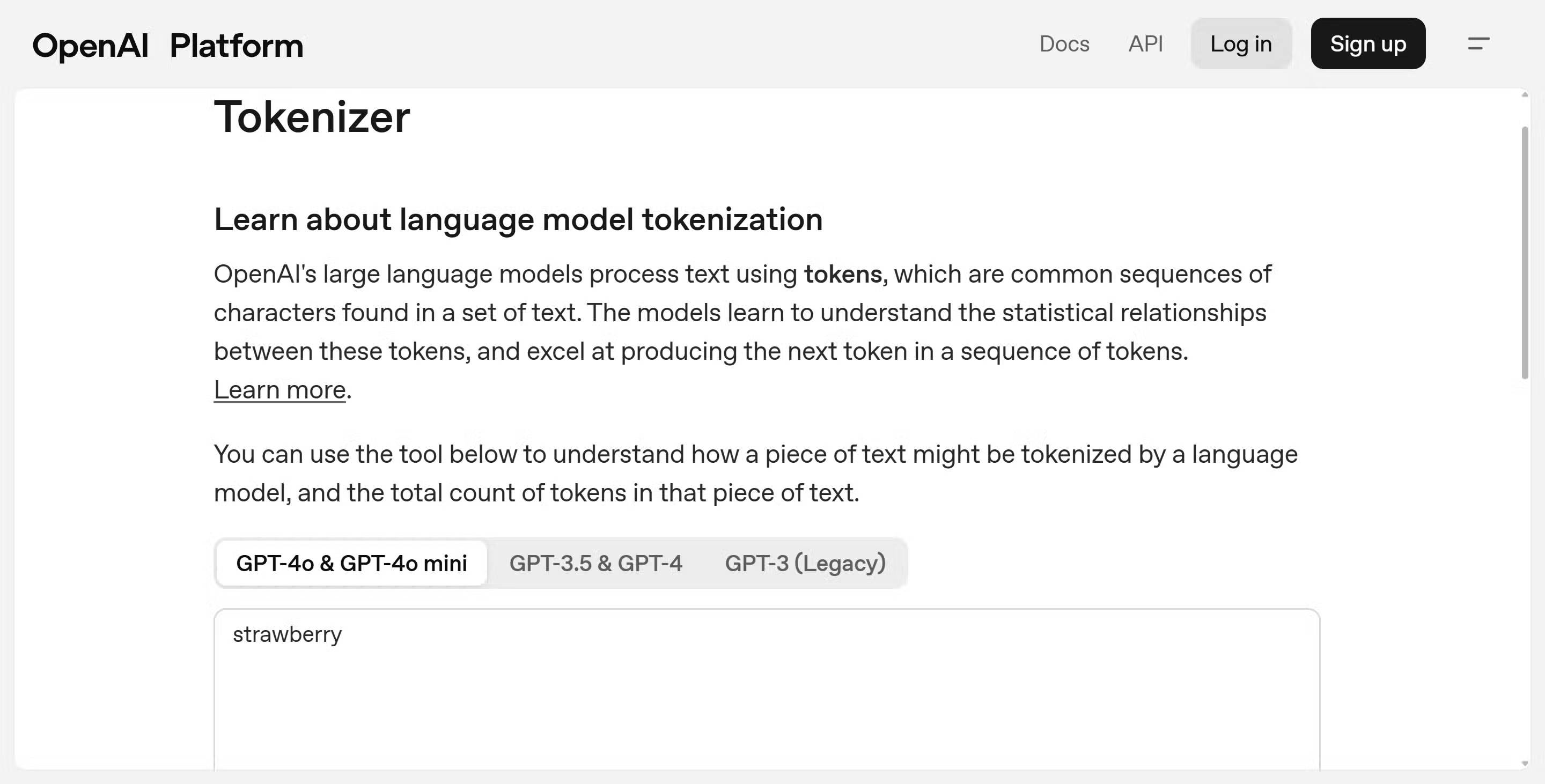 OpenAI Platform

Docs API Log in Sign up

Tokenizer

Learn about language model tokenization

OpenAI's large language models process text using tokens, which are common sequences of characters found in a set of text. The models learn to understand the statistical relationships between these tokens, and excel at producing the next token in a sequence of tokens. Learn more.

You can use the tool below to understand how a piece of text might be tokenized by a language model, and the total count of tokens in that piece of text.

GPT-4o & GPT-4o mini GPT-3.5 & GPT-4 GPT-3 (Legacy)

strawberry